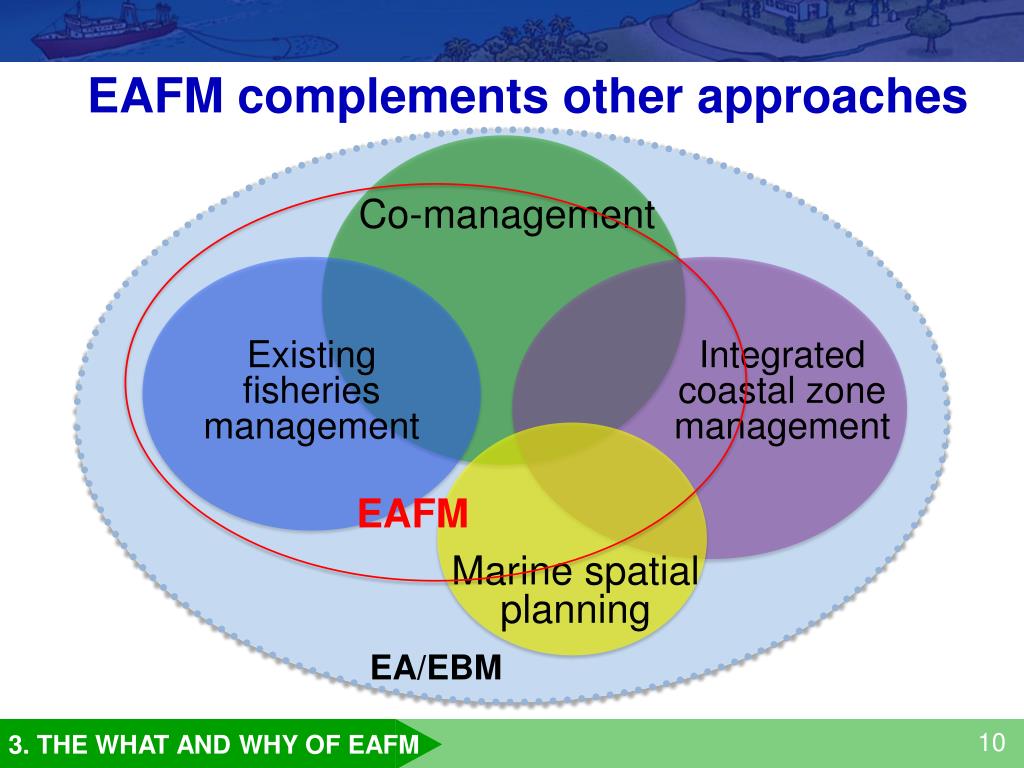 EAFM complements other approaches

Co-management

Existing fisheries management

Integrated coastal zone management

EAFM

Marine spatial planning

EA/EBM

3. THE WHAT AND WHY OF EAFM

10